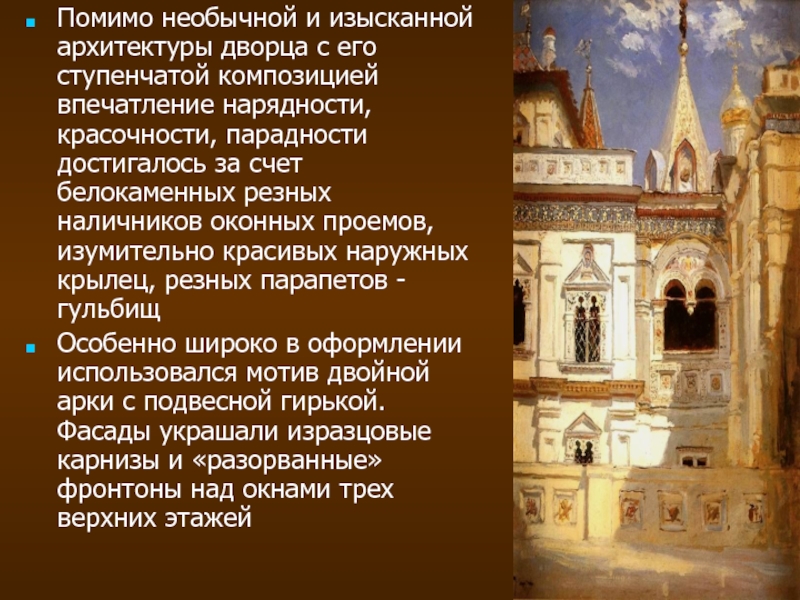 Помимо необычной и изысканной архитектуры дворца с его ступенчатой композицией впечатление нарядности, красочности, парадности достигалось за счет белокаменных резных наличников оконных проемов, изумительно красивых наружных крылец, резных парапетов - гульбищ

Особенно широко в оформлении использовался мотив двойной арки с подвесной гирькой. Фасады украшали изразцовые карнизы и «разорванные» фронтоны над окнами трех верхних этажей